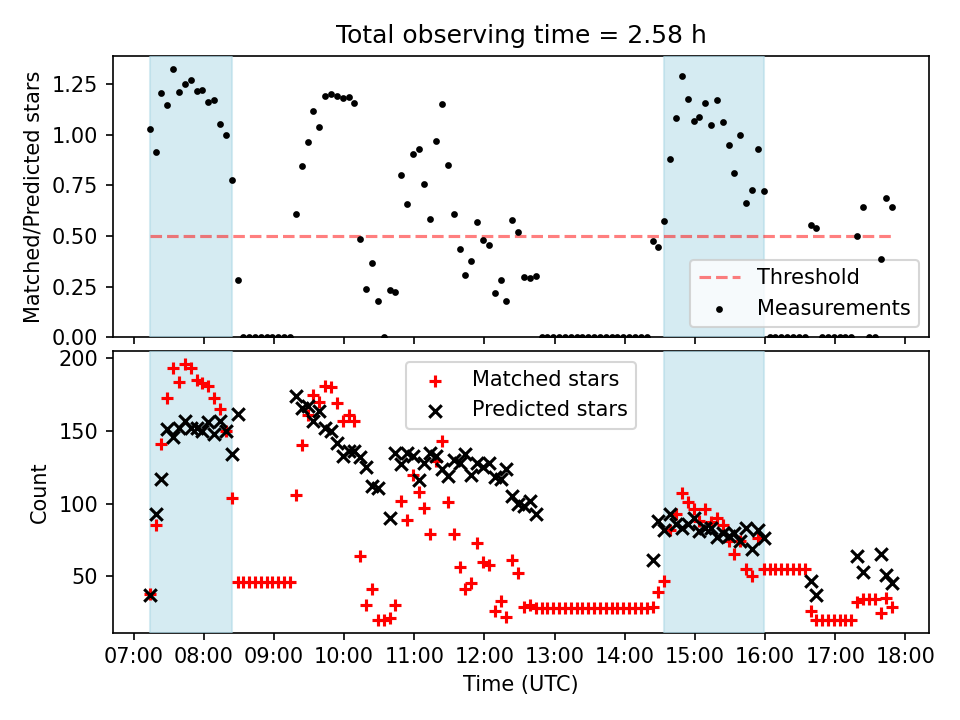 Total observing time = 2.58 h

Matched/Predicted stars

1.25
1.00
0.75
0.50
0.25
0.00

Threshold
Measurements

Count

200
150
100
50

Matched stars
Predicted stars

07:00 08:00 09:00 10:00 11:00 12:00 13:00 14:00 15:00 16:00 17:00 18:00

Time (UTC)